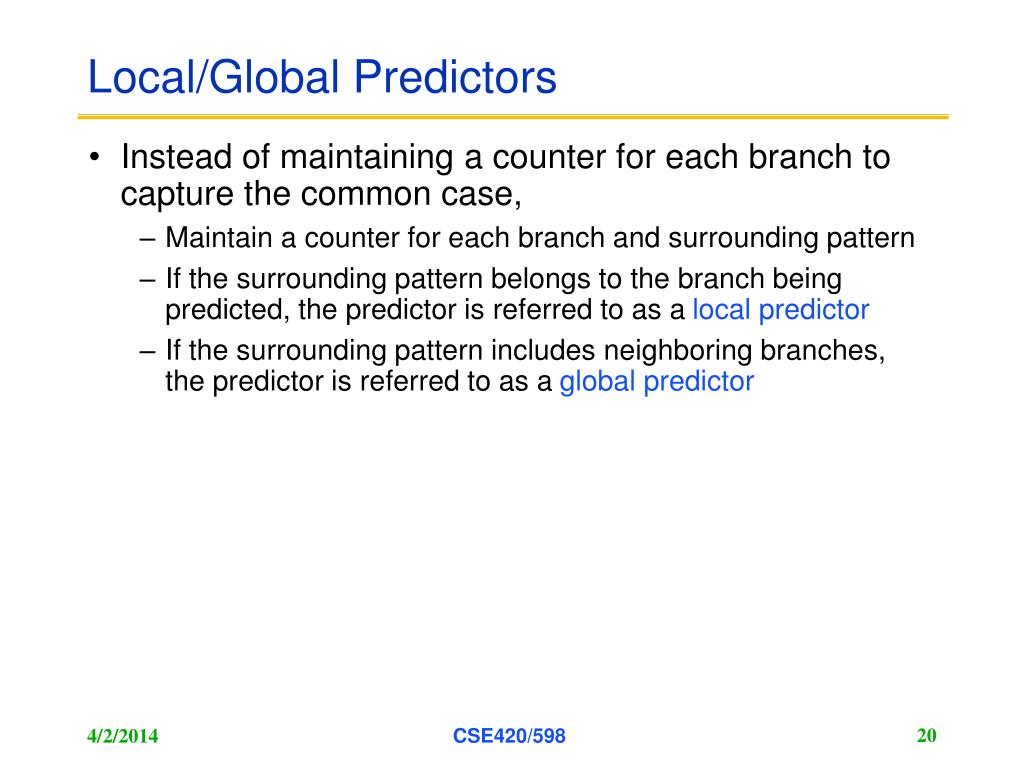 Local/Global Predictors

• Instead of maintaining a counter for each branch to capture the common case,

– Maintain a counter for each branch and surrounding pattern

– If the surrounding pattern belongs to the branch being predicted, the predictor is referred to as a local predictor

– If the surrounding pattern includes neighboring branches, the predictor is referred to as a global predictor

4/2/2014

CSE420/598

20